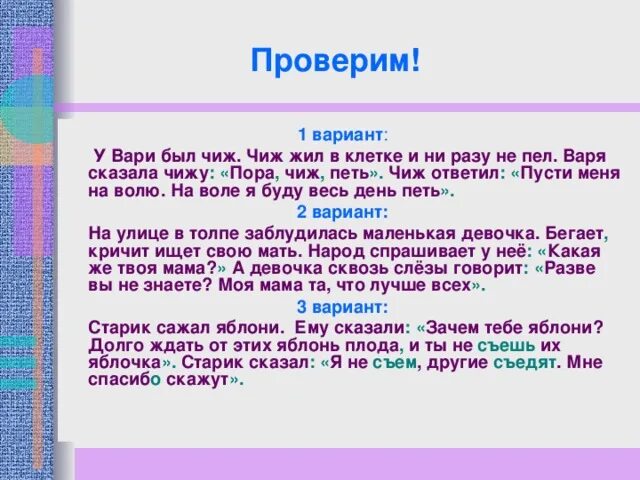 Проверим!

1 вариант:

У Вари был чиж. Чиж жил в клетке и ни разу не пел. Варя сказала чижу: «Пора, чиж, петь». Чиж ответил: «Пусти меня на волю. На воле я буду весь день петь».

2 вариант:

На улице в толпе заблудилась маленькая девочка. Бегает, кричит ищет свою мать. Народ спрашивает у неё: «Какая же твоя мама?» А девочка сквозь слёзы говорит: «Разве вы не знаете? Моя мама та, что лучше всех».

3 вариант:

Старик сажал яблони. Ему сказали: «Зачем тебе яблони? Долго ждать от этих яблонь плода, и ты не съешь их яблочка». Старик сказал: «Я не съем, другие съедят. Мне спасибо скажут».